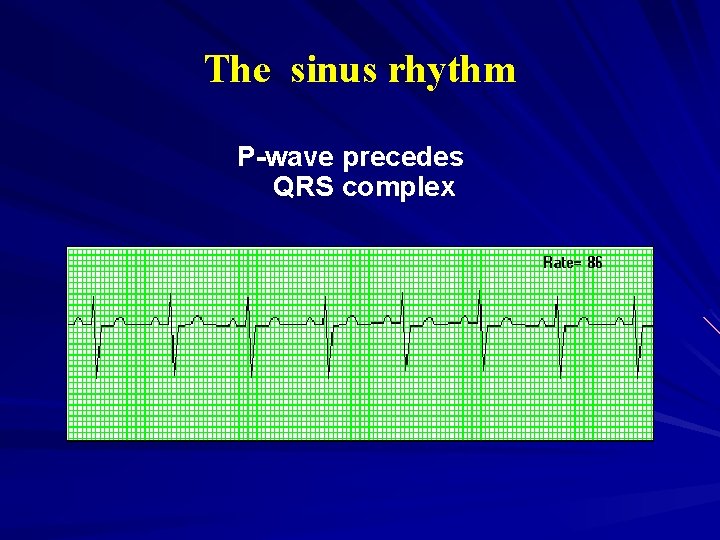 The sinus rhythm

P-wave precedes QRS complex

Rate= 86